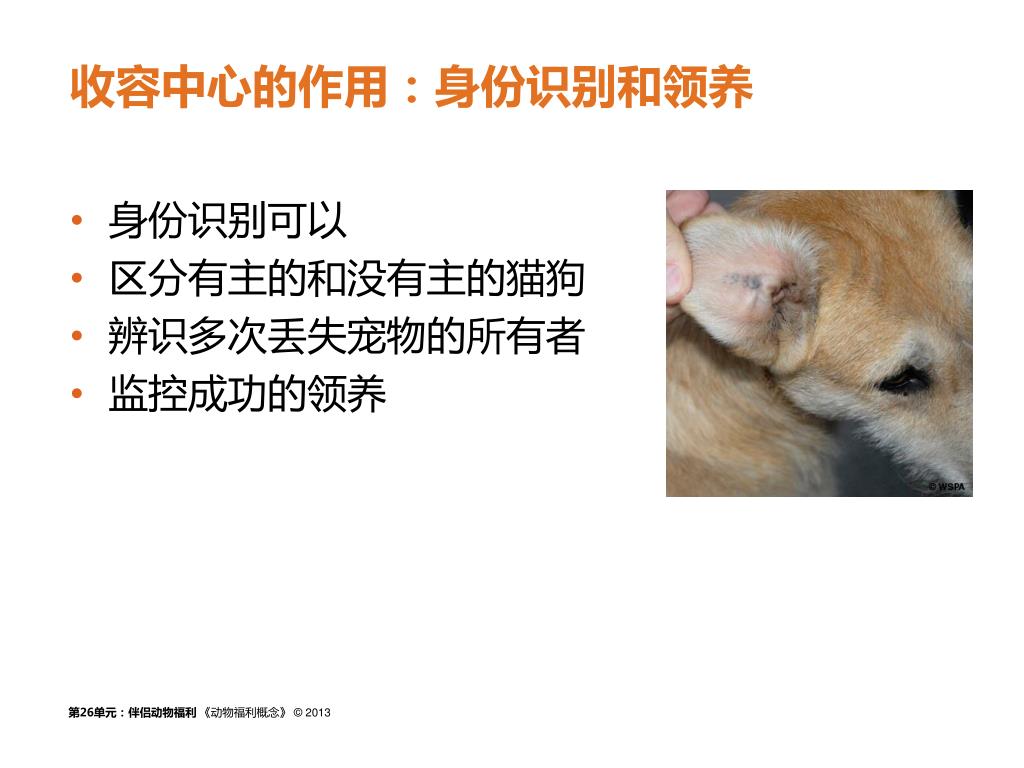 收容中心的作用：身份识别和领养

• 身份识别可以
• 区分有主的和没有主的猫狗
• 辨识多次丢失宠物的所有者
• 监控成功的领养

© WSPA

第26单元：伴侣动物福利 《动物福利概念》 © 2013